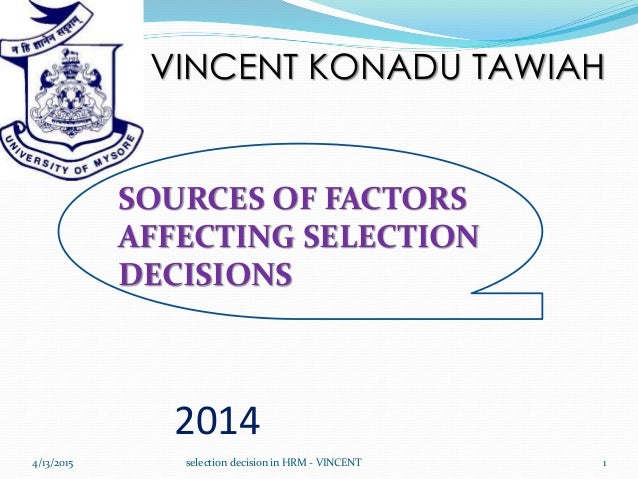 न हि ज्ञानेन सदृशम्

UNIVERSITY OF MYSORE

VINCENT KONADU TAWIAH

SOURCES OF FACTORS AFFECTING SELECTION DECISIONS

2014

4/13/2015 selection decision in HRM - VINCENT 1